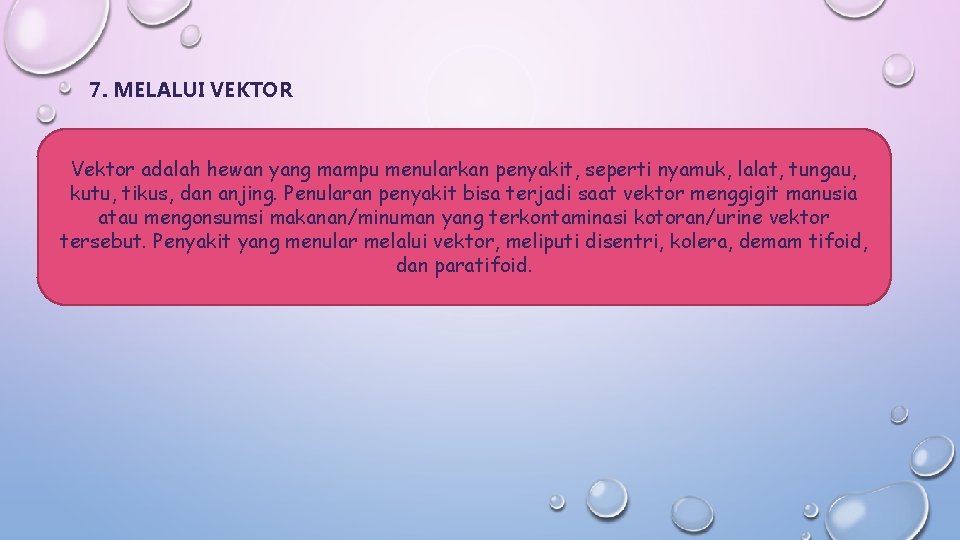 7. MELALUI VEKTOR

Vektor adalah hewan yang mampu menularkan penyakit, seperti nyamuk, lalat, tungau, kutu, tikus, dan anjing. Penularan penyakit bisa terjadi saat vektor menggigit manusia atau mengonsumsi makanan/minuman yang terkontaminasi kotoran/urine vektor tersebut. Penyakit yang menular melalui vektor, meliputi disentri, kolera, demam tifoid, dan paratifoid.